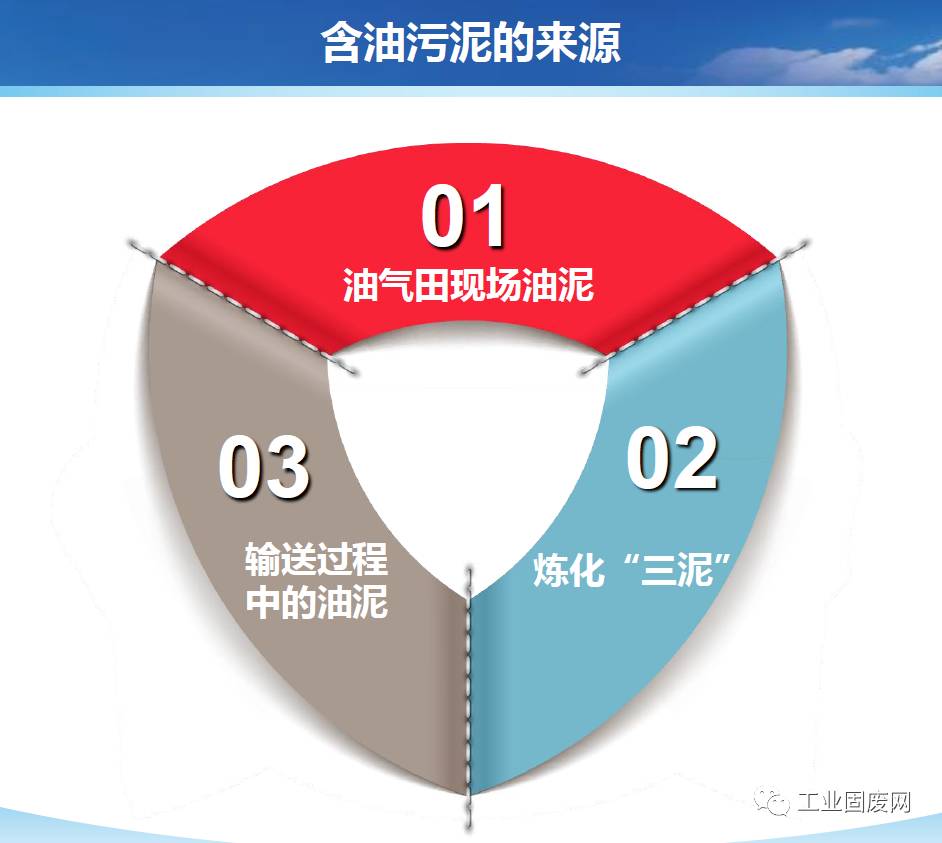 含油污泥的来源

01
油气田现场油泥

02
炼化“三泥”

03
输送过程中的油泥

工业固废网